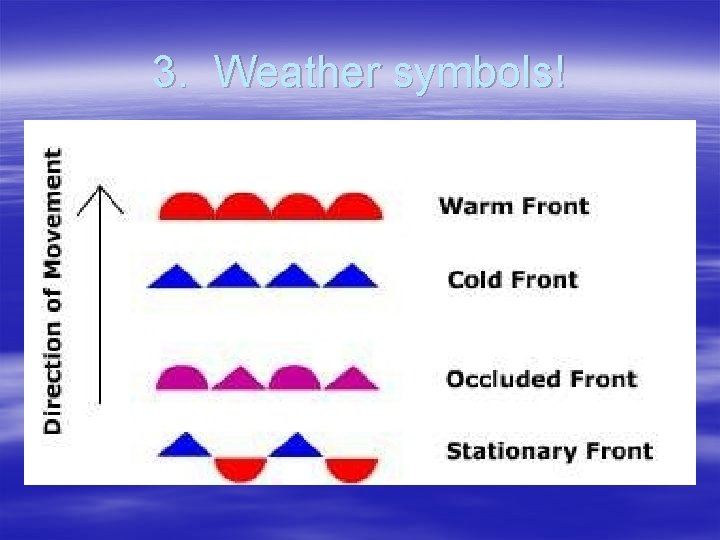 3. Weather symbols!

Direction of Movement

Warm Front

Cold Front

Occluded Front

Stationary Front